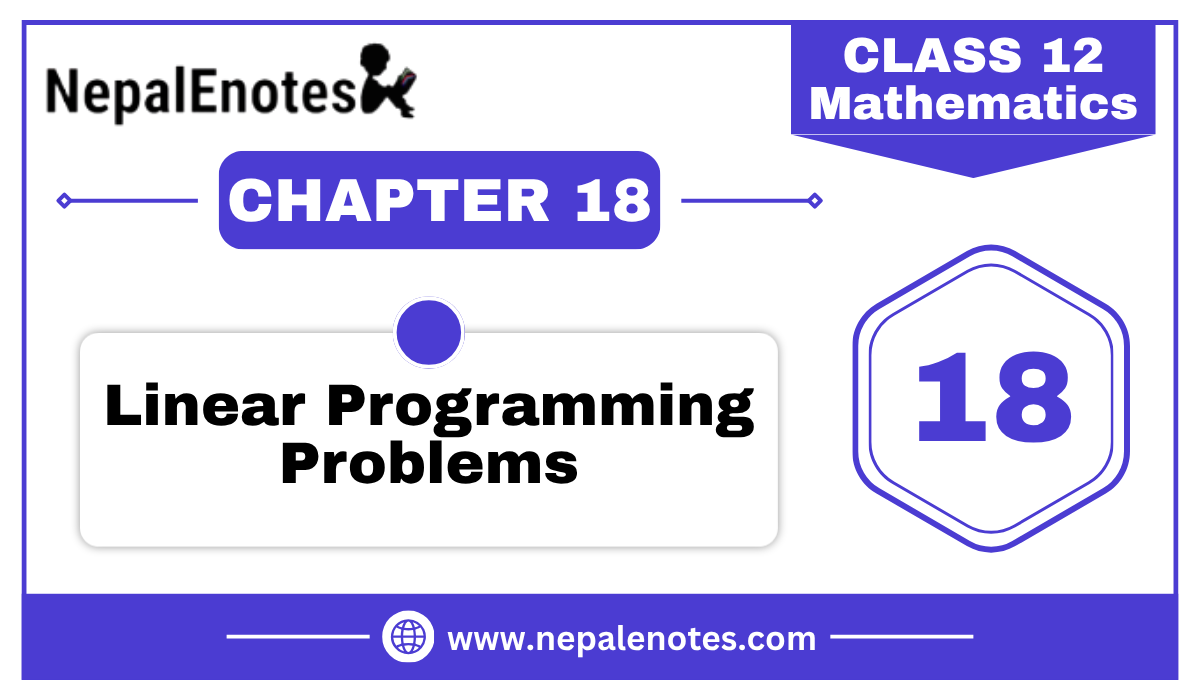 NepalEnotes

CLASS 12
Mathematics

CHAPTER 18

Linear Programming Problems

18

www.nepalenotes.com